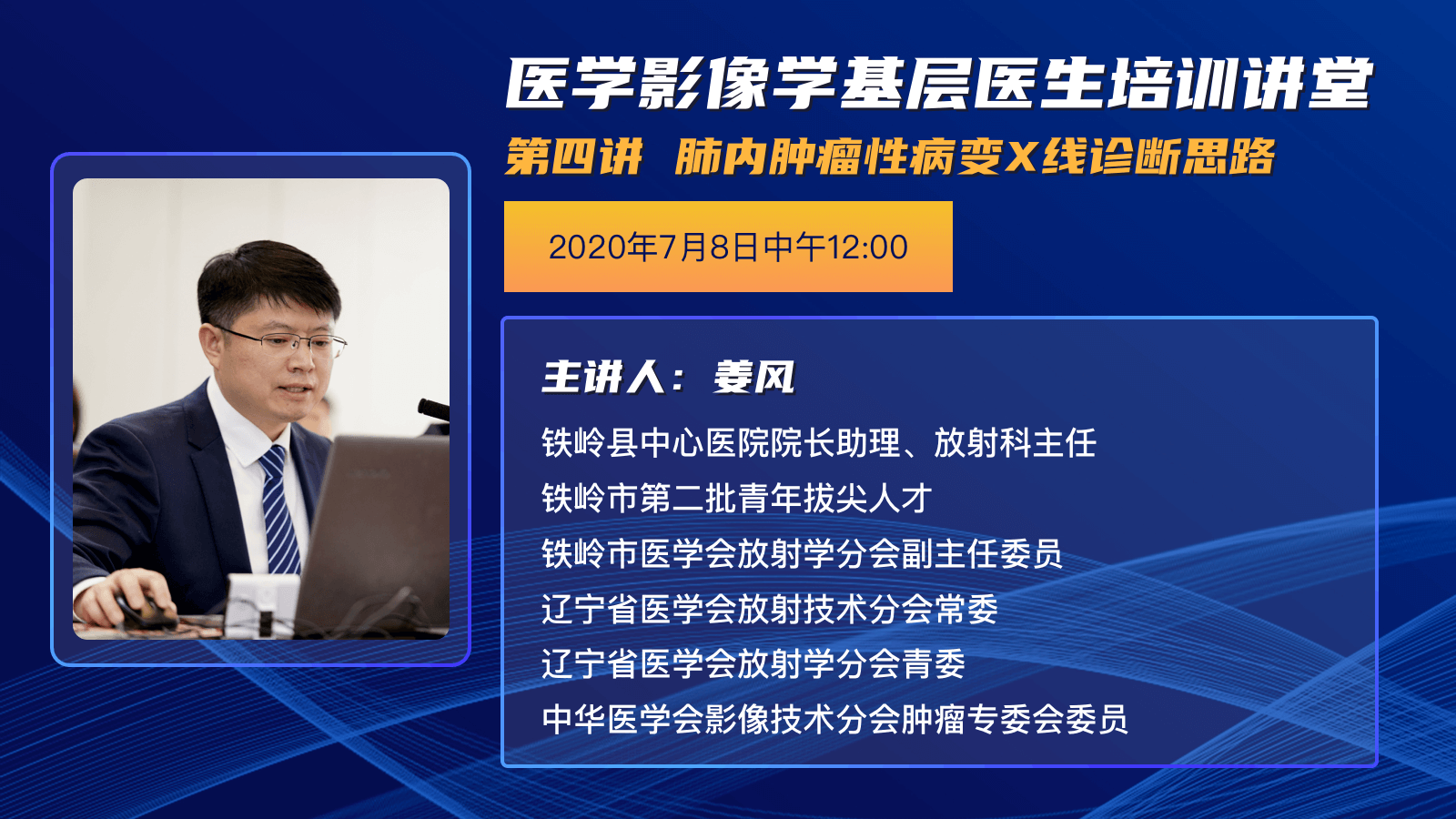 医学影像学基层医生培训讲堂

第四讲 肺内肿瘤性病变X线诊断思路

2020年7月8日中午12:00

主讲人：姜风

铁岭县中心医院院长助理、放射科主任
铁岭市第二批青年拔尖人才
铁岭市医学会放射学分会副主任委员
辽宁省医学会放射技术分会常委
辽宁省医学会放射学分会青委
中华医学会影像技术分会肿瘤专委会委员